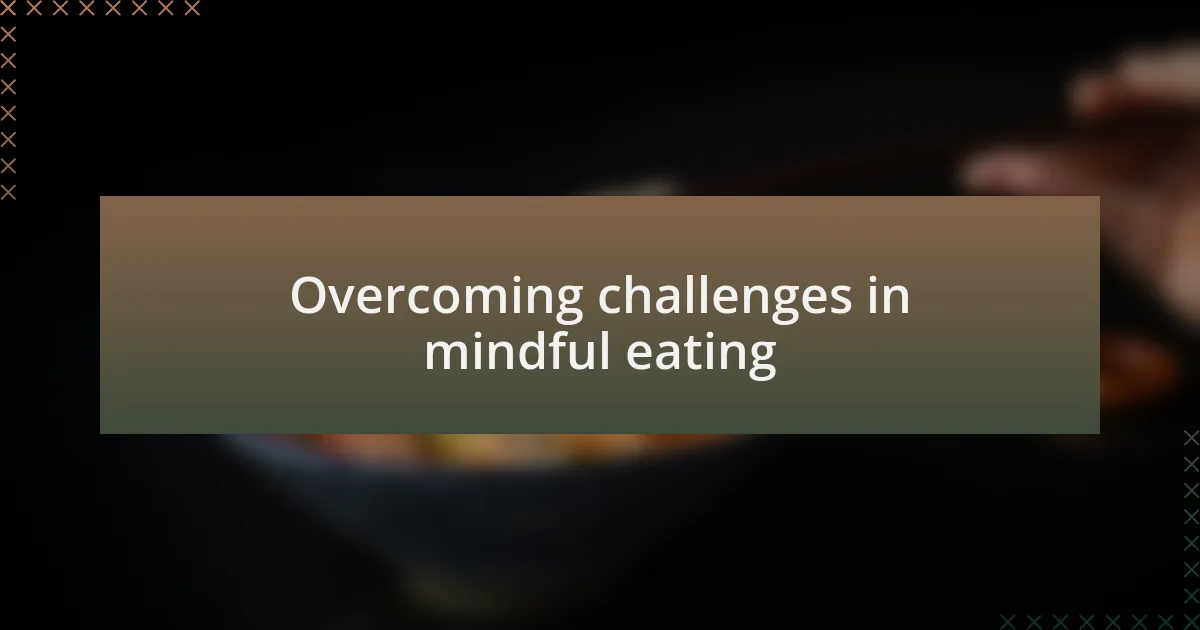 Overcoming challenges in mindful eating